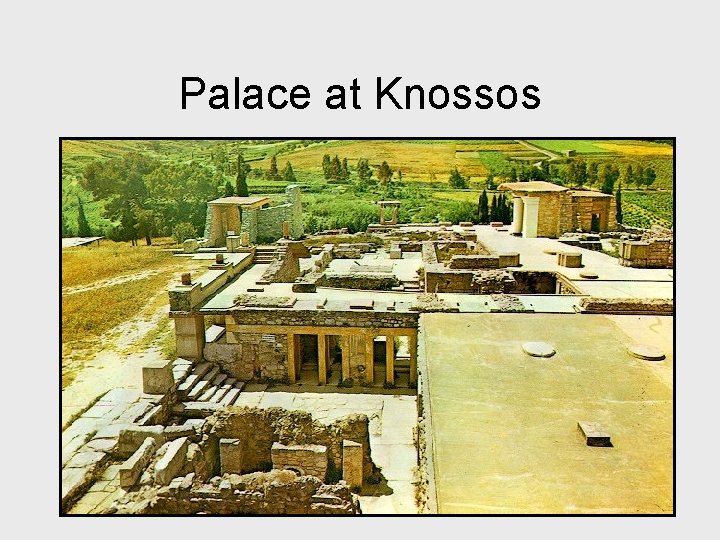 Palace at Knossos